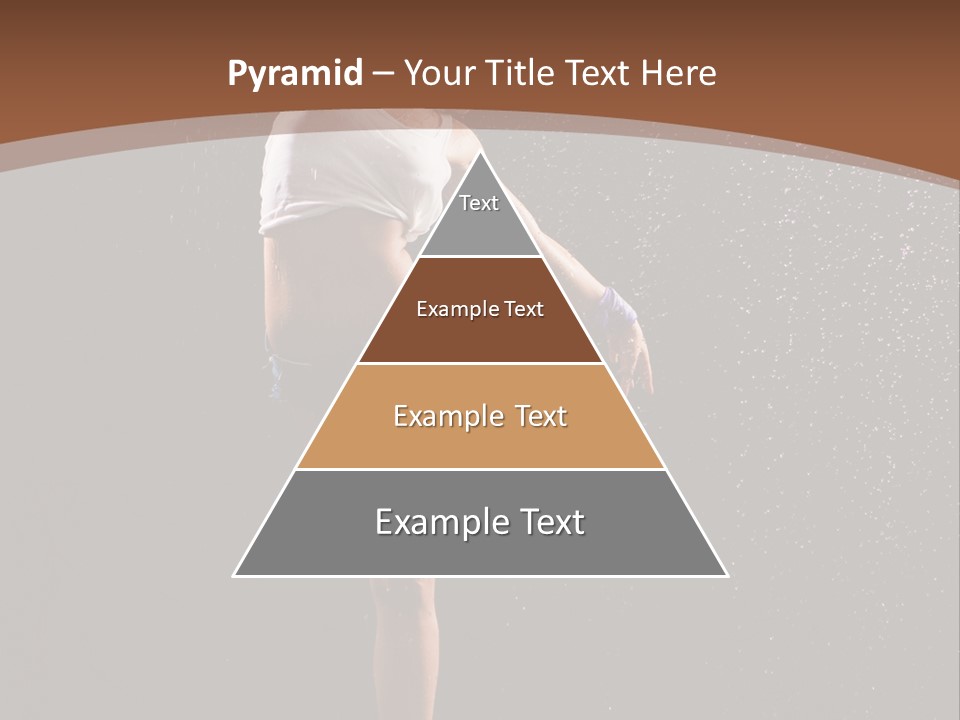 Pyramid – Your Title Text Here

Text

Example Text

Example Text

Example Text